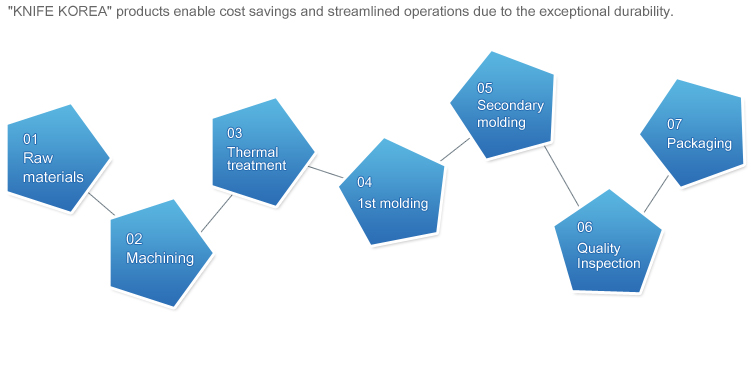 "KNIFE KOREA" products enable cost savings and streamlined operations due to the exceptional durability.

01
Raw materials

02
Machining

03
Thermal treatment

04
1st molding

05
Secondary molding

06
Quality Inspection

07
Packaging